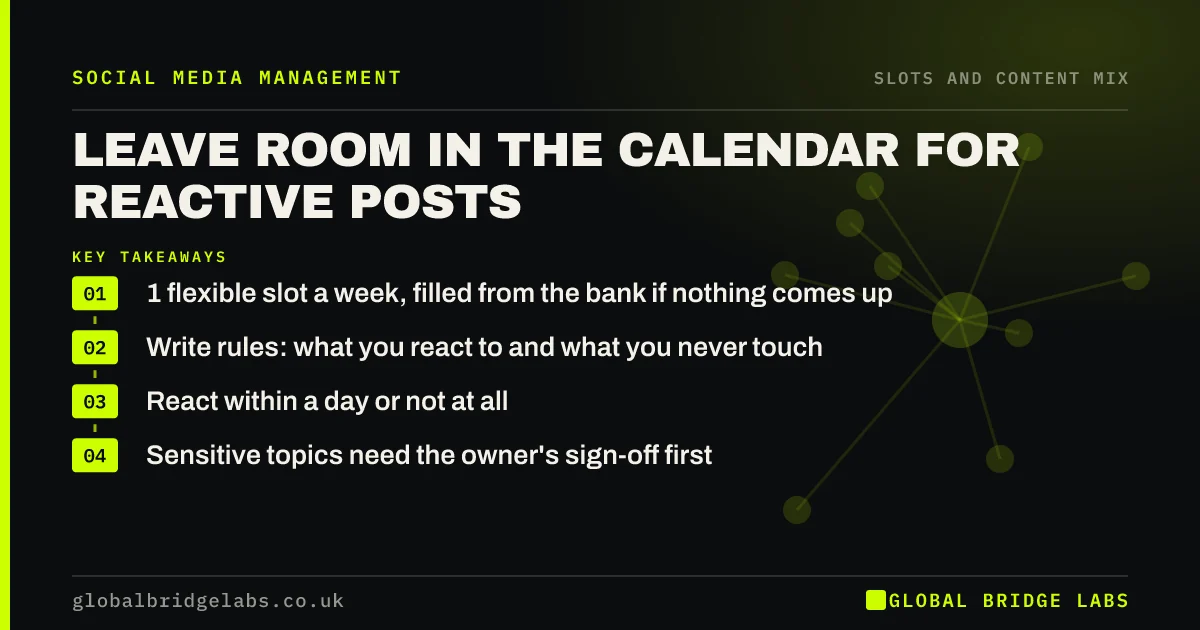 SOCIAL MEDIA MANAGEMENT

SLOTS AND CONTENT MIX

LEAVE ROOM IN THE CALENDAR FOR REACTIVE POSTS

KEY TAKEAWAYS

01 1 flexible slot a week, filled from the bank if nothing comes up

02 Write rules: what you react to and what you never touch

03 React within a day or not at all

04 Sensitive topics need the owner's sign-off first

globalbridgelabs.co.uk

GLOBAL BRIDGE LABS